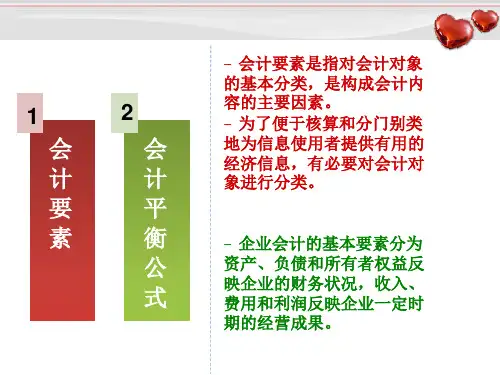 1

会计要素

2

会计平衡公式

– 会计要素是指对会计对象的基本分类，是构成会计内容的主要因素。

– 为了便于核算和分门别类地为信息使用者提供有用的经济信息，有必要对会计对象进行分类。

– 企业会计的基本要素分为资产、负债和所有者权益反映企业的财务状况，收入、费用和利润反映企业一定时期的经营成果。